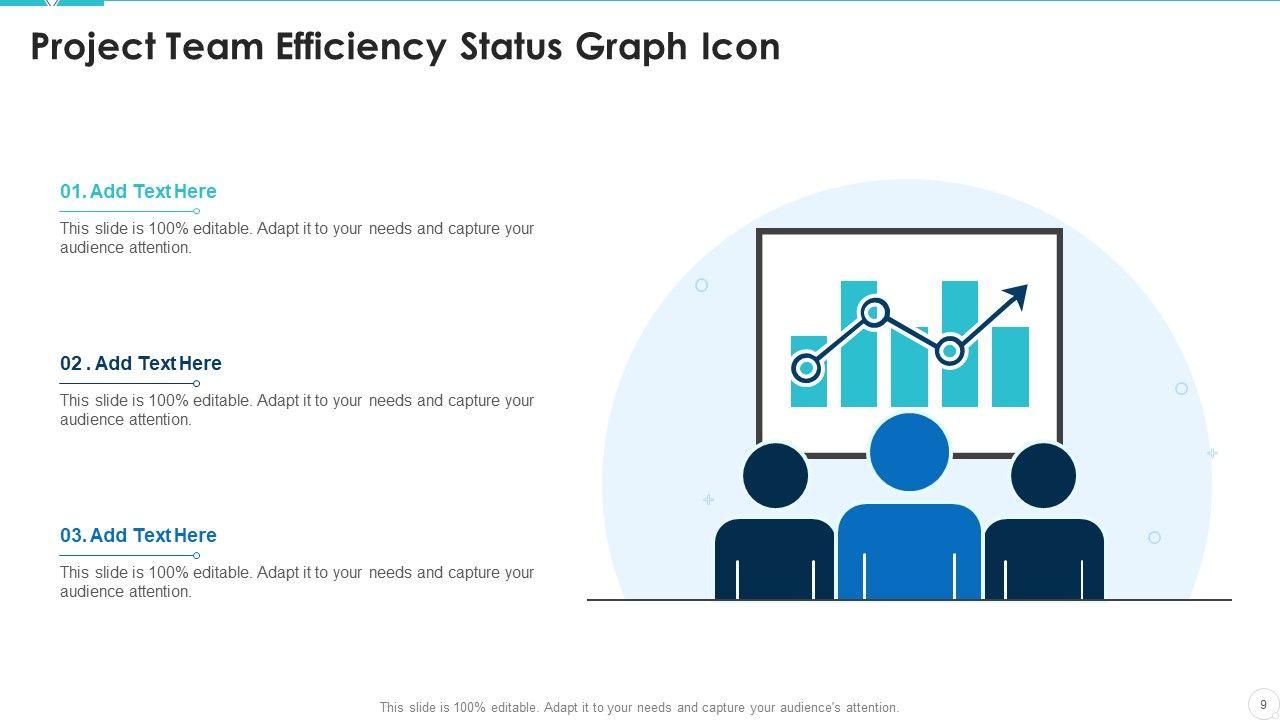 Project Team Efficiency Status Graph Icon

01. Add Text Here

This slide is 100% editable. Adapt it to your needs and capture your audience attention.

02 . Add Text Here

This slide is 100% editable. Adapt it to your needs and capture your audience attention.

03. Add Text Here

This slide is 100% editable. Adapt it to your needs and capture your audience attention.

This slide is 100% editable. Adapt it to your needs and capture your audience's attention.

9